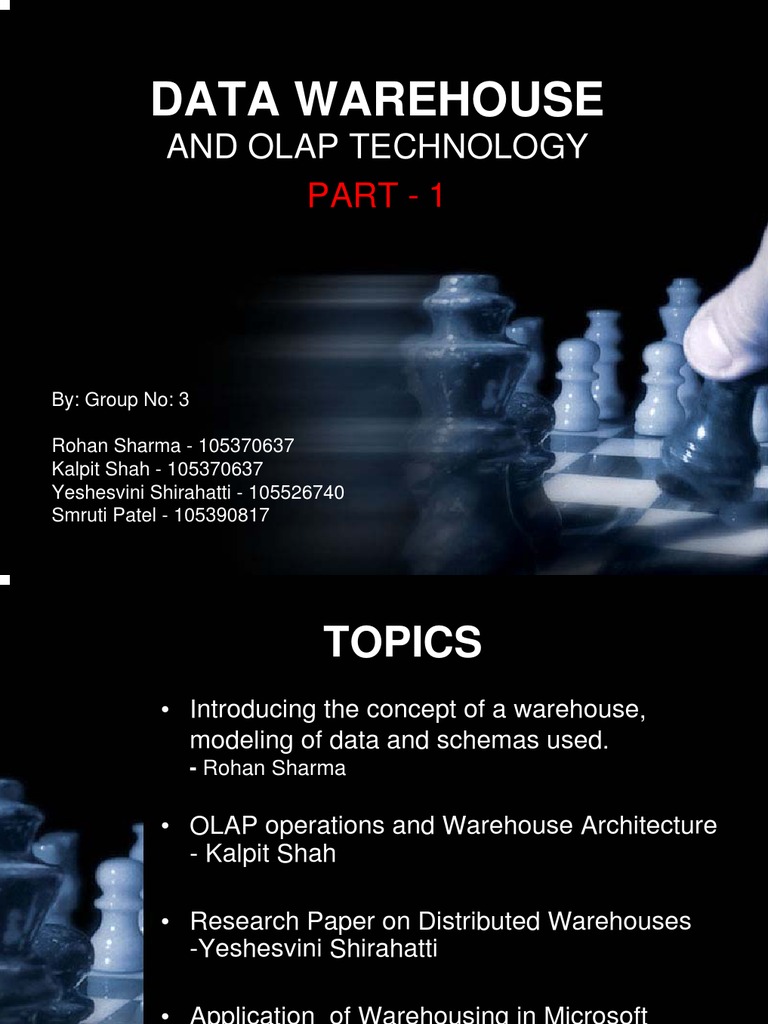 DATA WAREHOUSE
AND OLAP TECHNOLOGY
PART - 1

By: Group No: 3

Rohan Sharma - 105370637
Kalpit Shah - 105370637
Yeshesvini Shirahatti - 105526740
Smruti Patel - 105390817

TOPICS

• Introducing the concept of a warehouse, modeling of data and schemas used.
- Rohan Sharma

• OLAP operations and Warehouse Architecture - Kalpit Shah

• Research Paper on Distributed Warehouses -Yeshesvini Shirahatti

• Application of Warehousing in Microsoft